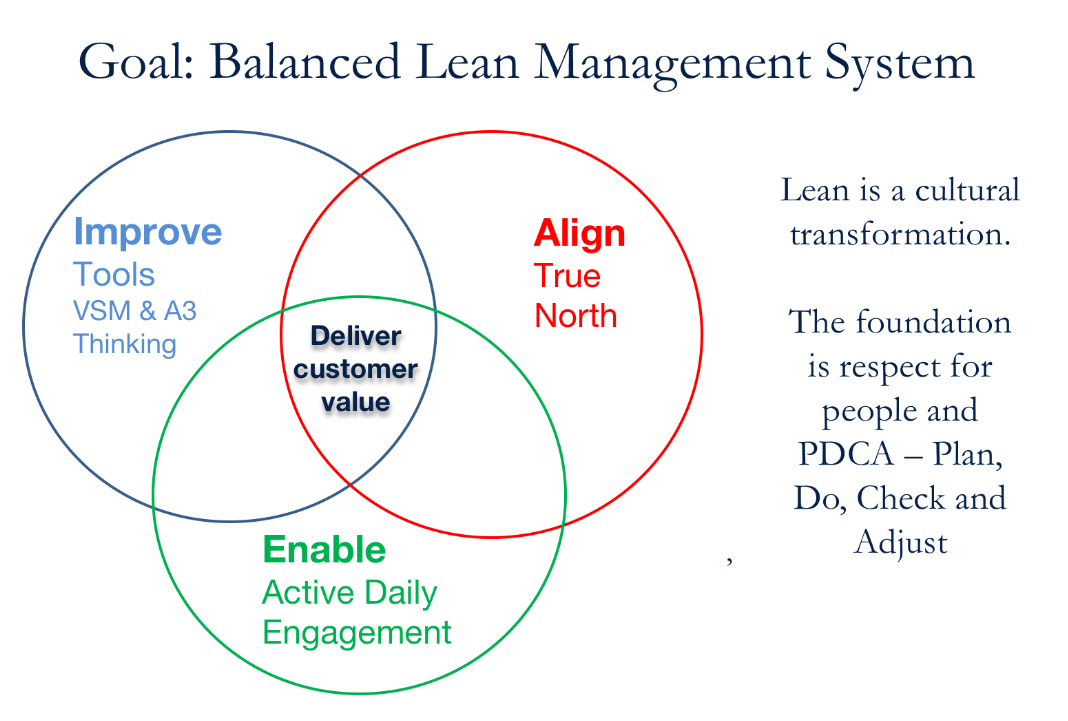 Goal: Balanced Lean Management System

Improve
Tools
VSM & A3
Thinking

Align
True
North

Deliver customer value

Enable
Active Daily
Engagement

Lean is a cultural transformation.

The foundation is respect for people and PDCA – Plan, Do, Check and Adjust

,